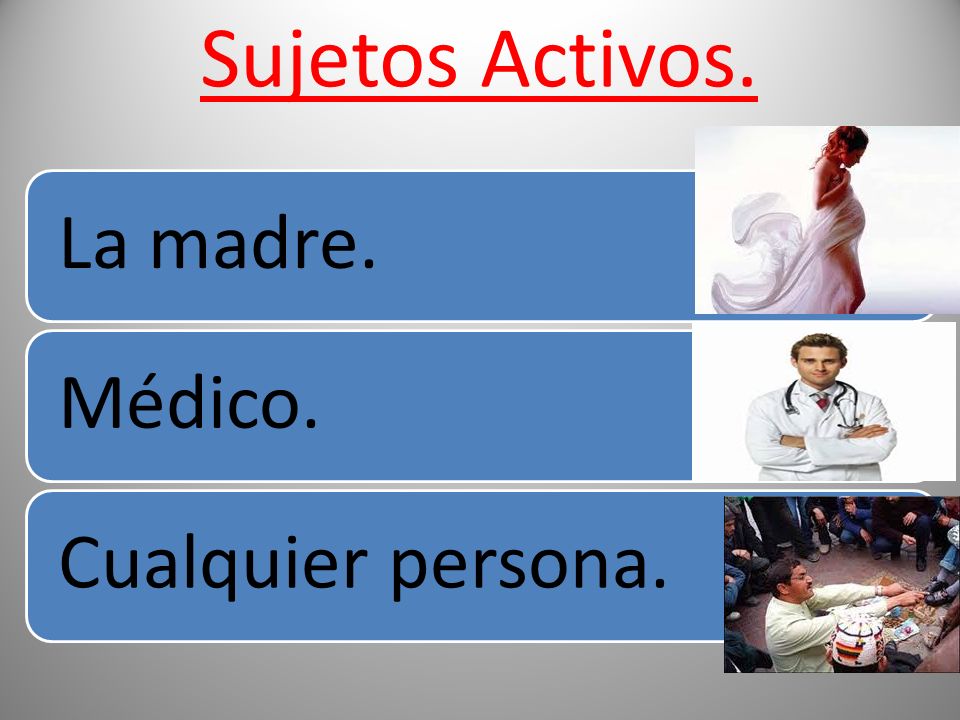 Sujetos Activos.

La madre.

Médico.

Cualquier persona.